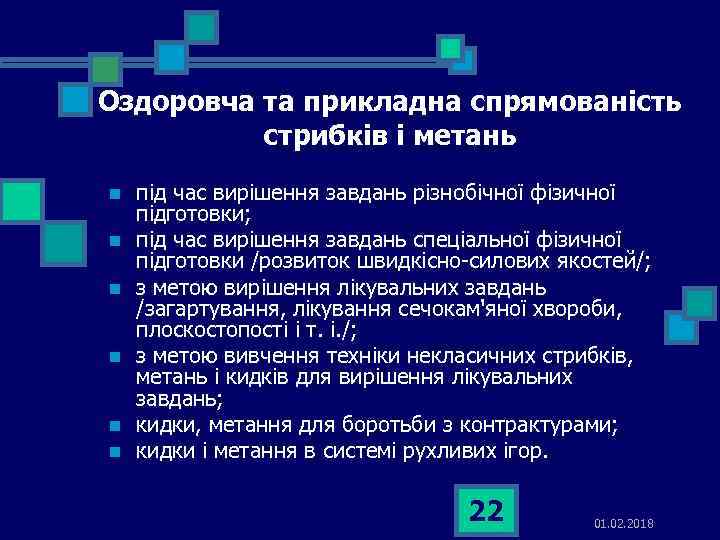 Оздоровча та прикладна спрямованість стрибків і метань

- під час вирішення завдань різнобічної фізичної підготовки;
- під час вирішення завдань спеціальної фізичної підготовки /розвиток швидкісно-силових якостей/;
- з метою вирішення лікувальних завдань /загартування, лікування сечокам'яної хвороби, плоскостопості і т. і./;
- з метою вивчення техніки некласичних стрибків, метань і кидків для вирішення лікувальних завдань;
- кидки, метання для боротьби з контрактурами;
- кидки і метання в системі рухливих ігор.

22

01.02.2018